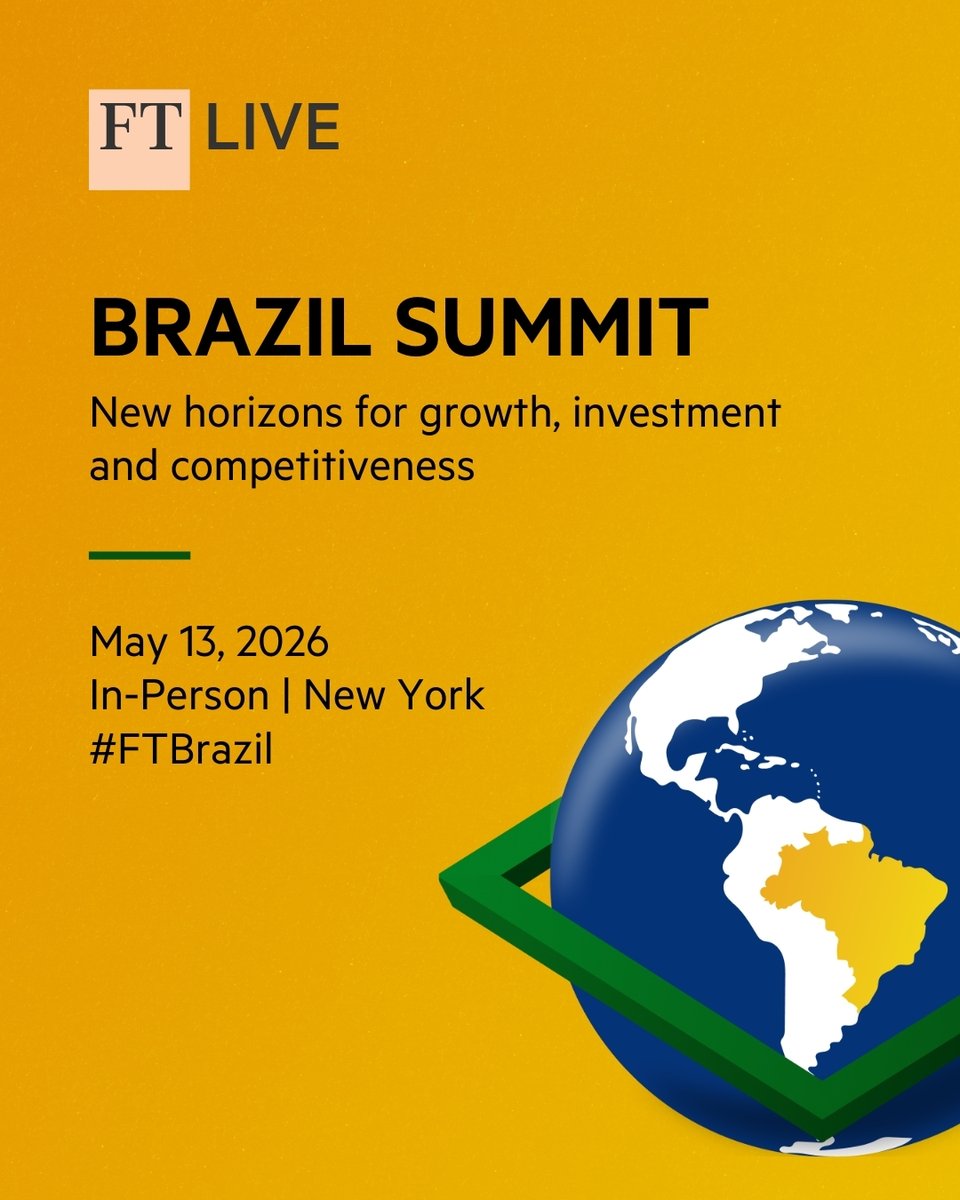 FT LIVE

BRAZIL SUMMIT

New horizons for growth, investment and competitiveness

May 13, 2026
In-Person | New York
#FTBrazil